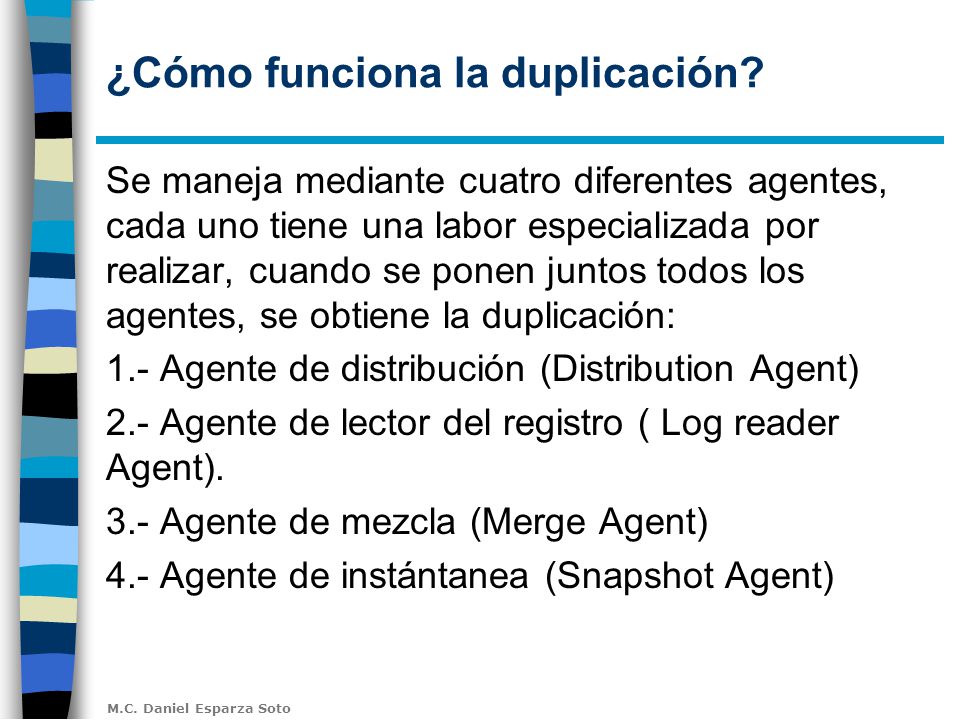 ¿Cómo funciona la duplicación?

Se maneja mediante cuatro diferentes agentes, cada uno tiene una labor especializada por realizar, cuando se ponen juntos todos los agentes, se obtiene la duplicación:

1.- Agente de distribución (Distribution Agent)

2.- Agente de lector del registro ( Log reader Agent).

3.- Agente de mezcla (Merge Agent)

4.- Agente de instántanea (Snapshot Agent)

M.C. Daniel Esparza Soto